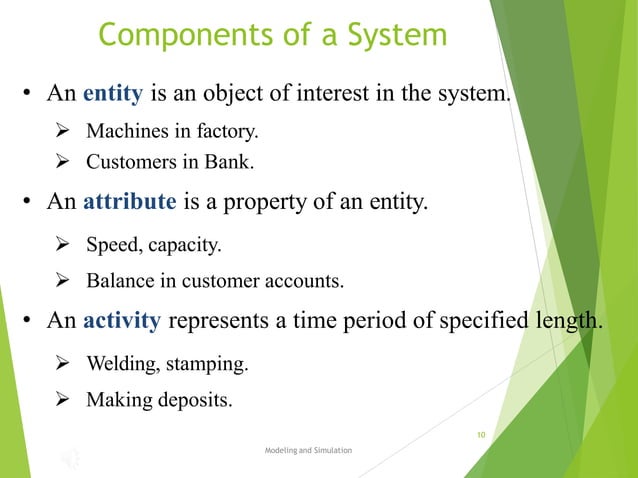 Components of a System

• An entity is an object of interest in the system.
➢ Machines in factory.
➢ Customers in Bank.

• An attribute is a property of an entity.
➢ Speed, capacity.
➢ Balance in customer accounts.

• An activity represents a time period of specified length.
➢ Welding, stamping.
➢ Making deposits.

10

Modeling and Simulation